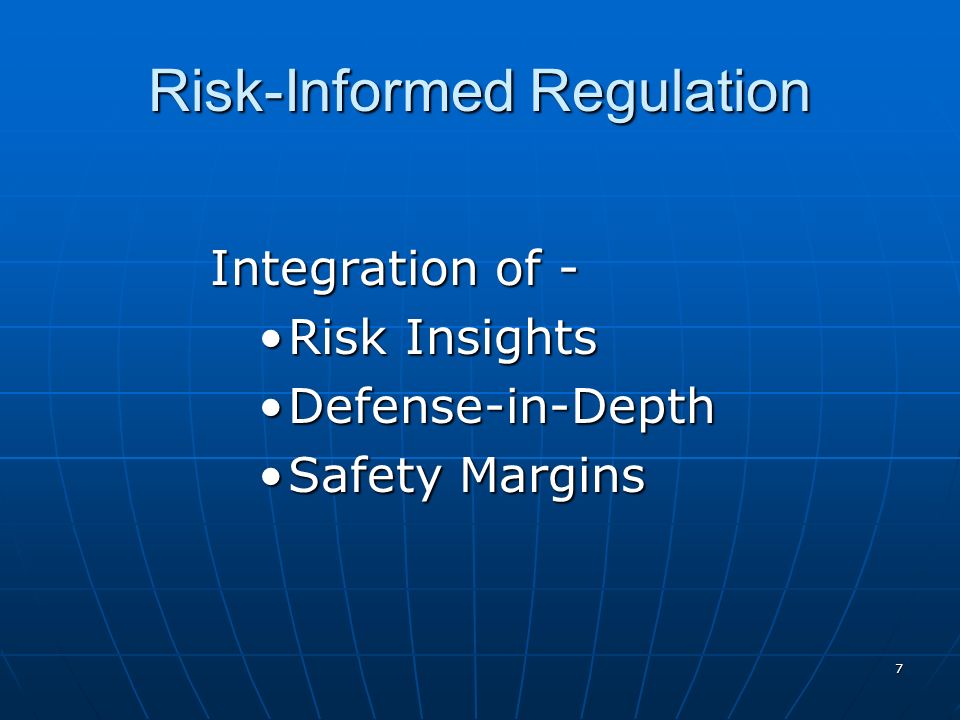 Risk-Informed Regulation

Integration of -
• Risk Insights
• Defense-in-Depth
• Safety Margins

7